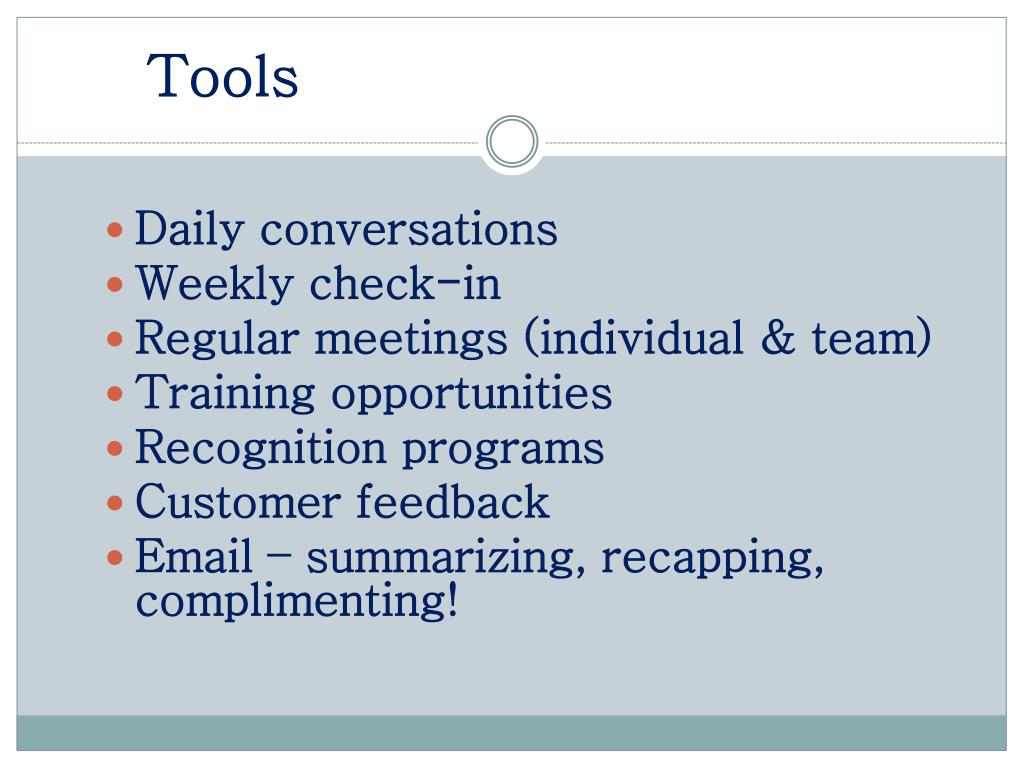 Tools

- Daily conversations
- Weekly check-in
- Regular meetings (individual & team)
- Training opportunities
- Recognition programs
- Customer feedback
- Email – summarizing, recapping, complimenting!